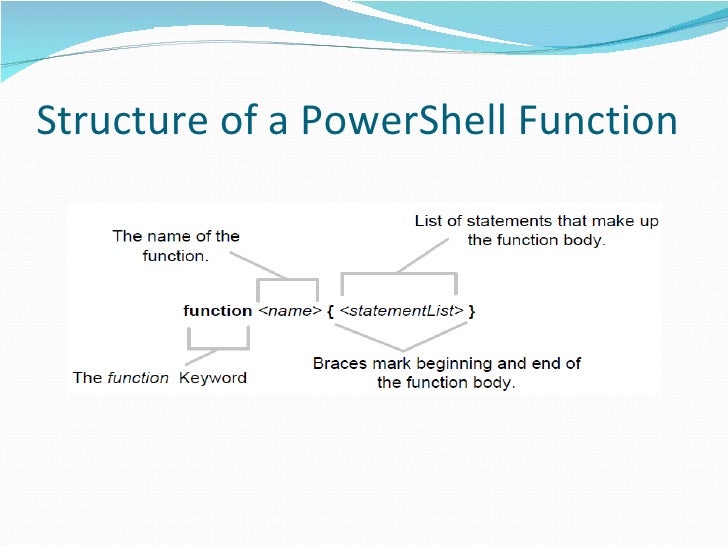 Structure of a PowerShell Function

The name of the function.

List of statements that make up the function body.

function <name> { <statementList> }

The function Keyword

Braces mark beginning and end of the function body.